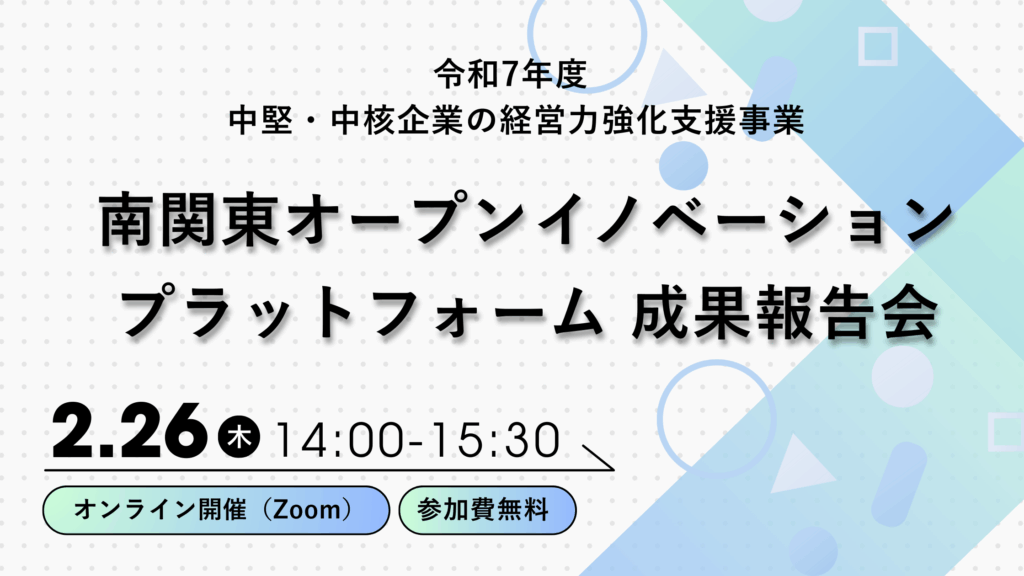 令和7年度
中堅・中核企業の経営力強化支援事業

南関東オープンイノベーション
プラットフォーム 成果報告会

2.26 木 14:00-15:30

オンライン開催（Zoom）

参加費無料